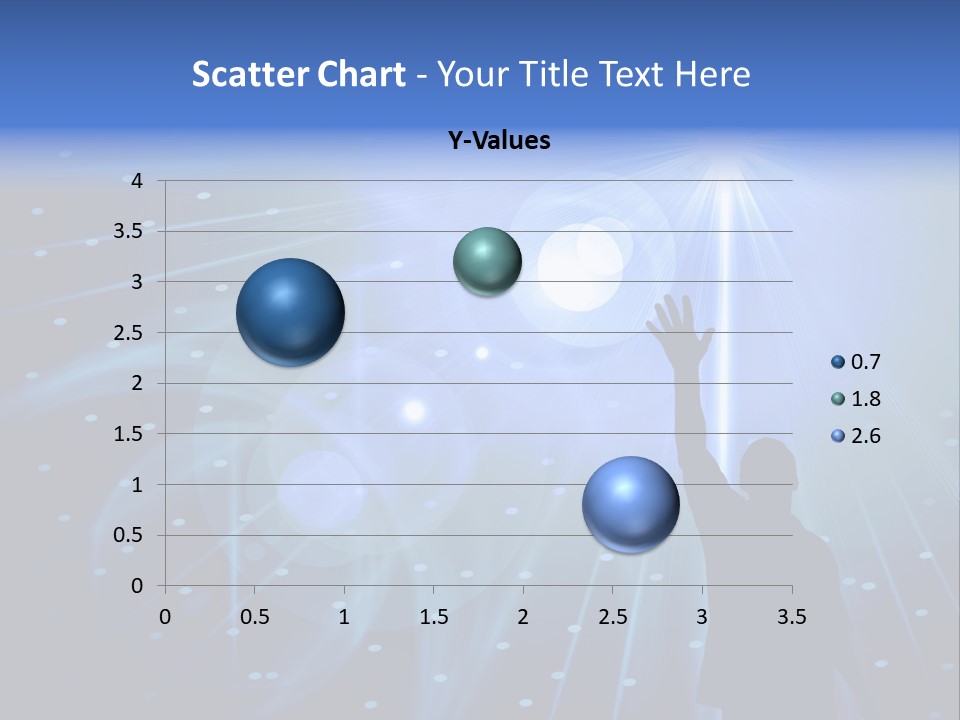 Scatter Chart - Your Title Text Here

Y-Values

4
3.5
3
2.5
2
1.5
1
0.5
0

0 0.5 1 1.5 2 2.5 3 3.5

0.7
1.8
2.6